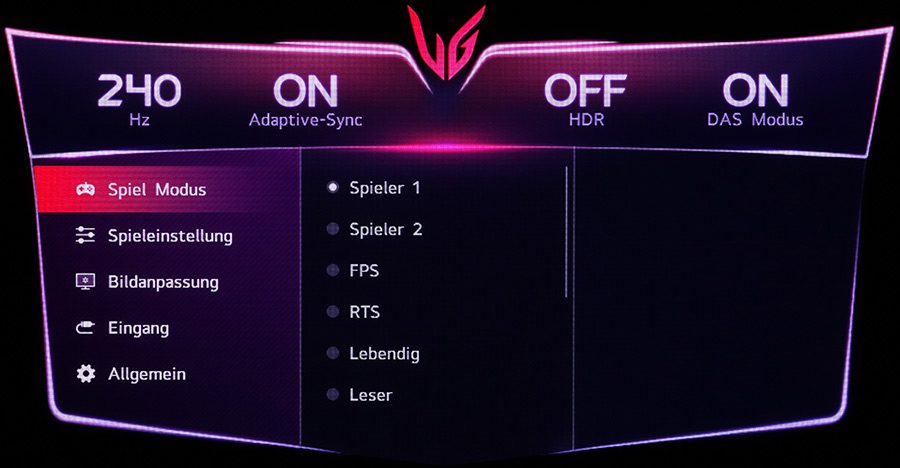 UG

240
Hz

ON
Adaptive-Sync

OFF
HDR

ON
DAS Modus

Spiel Modus
Spieleinstellung
Bildanpassung
Eingang
Allgemein

Spieler 1
Spieler 2
FPS
RTS
Lebendig
Leser